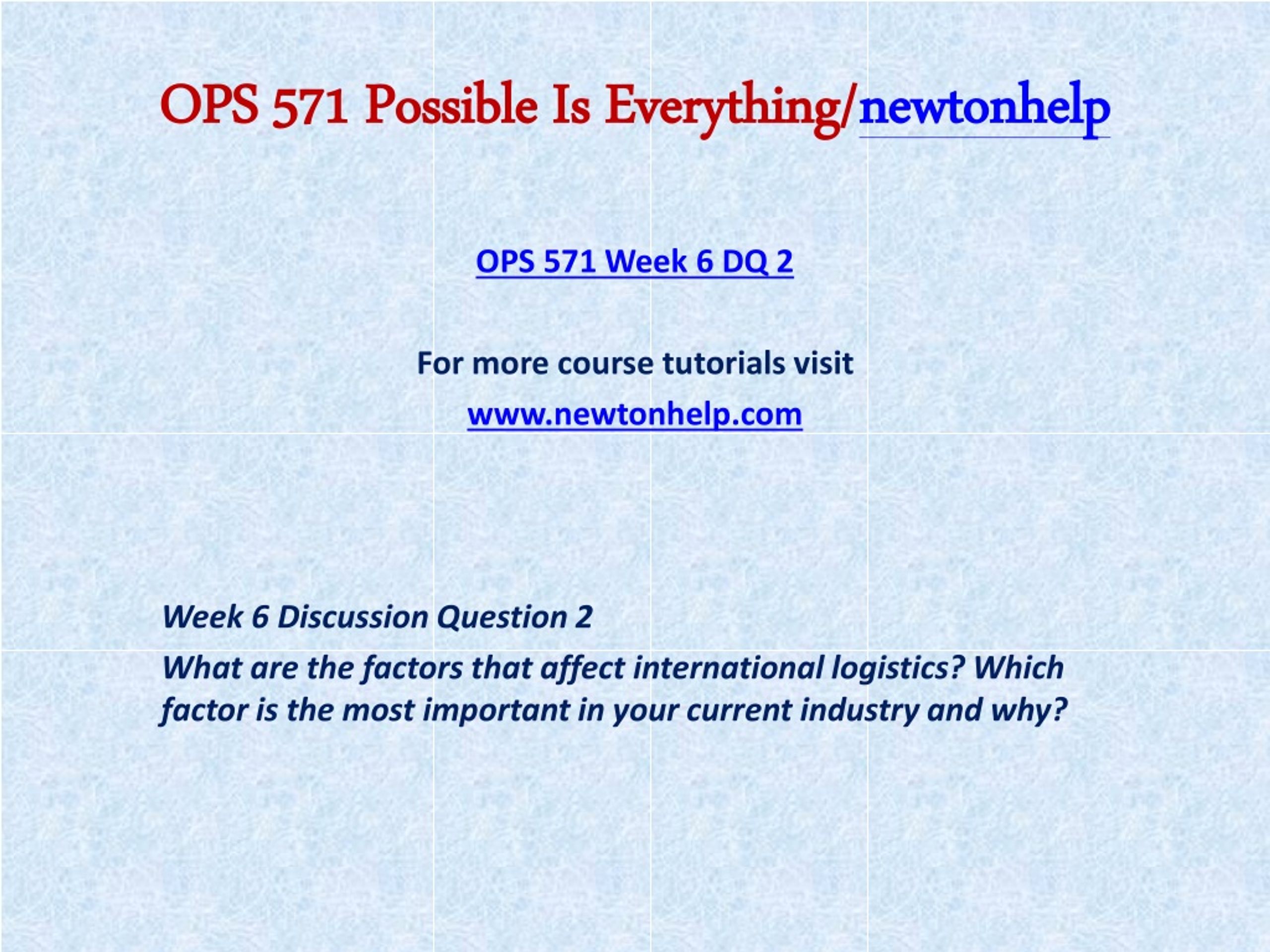 OPS 571 Possible Is Everything/newtonhelp

OPS 571 Week 6 DQ 2

For more course tutorials visit

www.newtonhelp.com

Week 6 Discussion Question 2

What are the factors that affect international logistics? Which factor is the most important in your current industry and why?